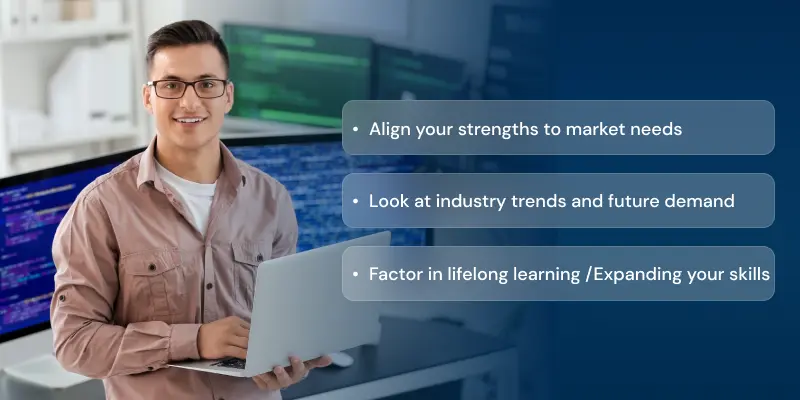 • Align your strengths to market needs

• Look at industry trends and future demand

• Factor in lifelong learning /Expanding your skills